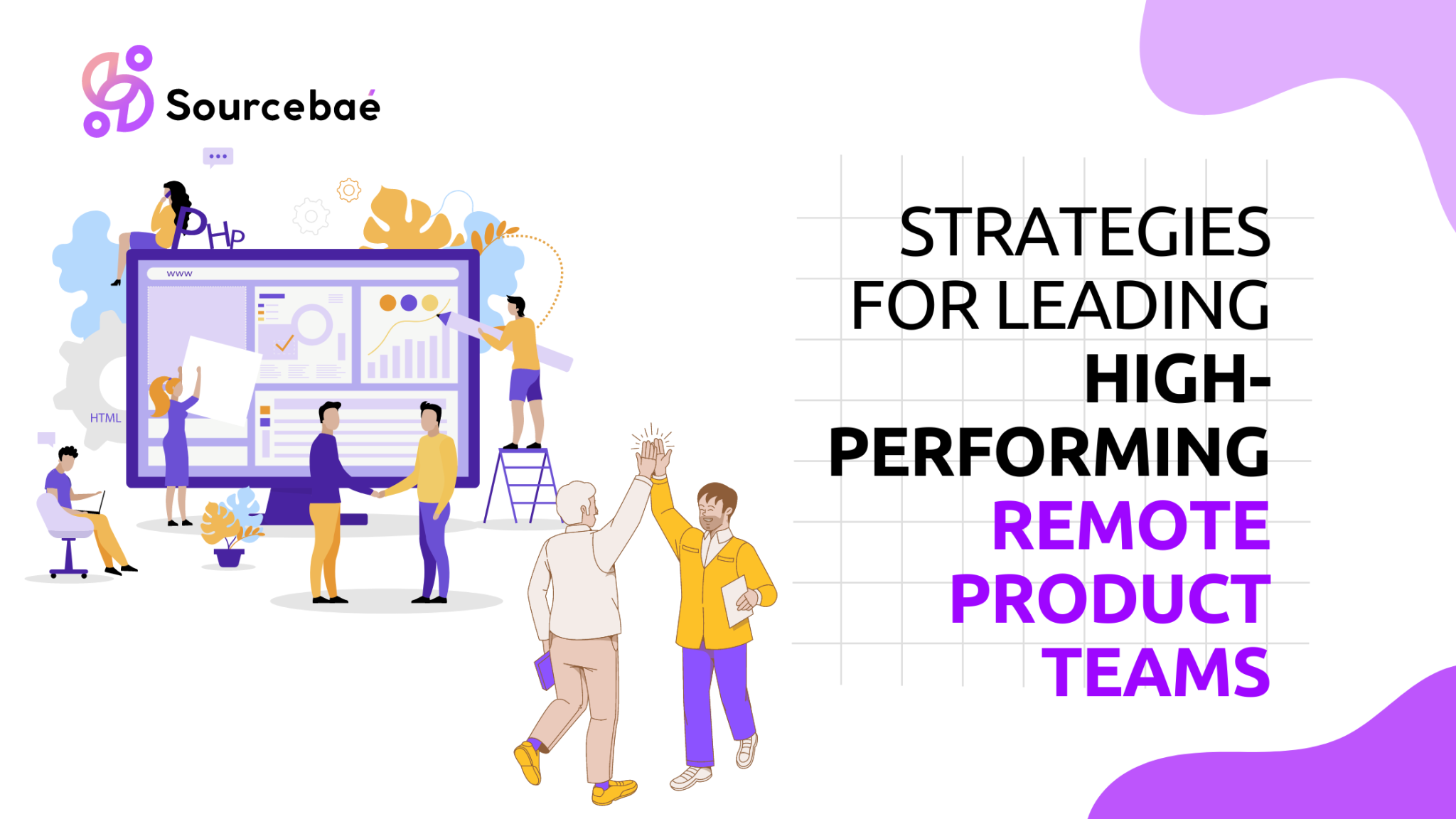 Sourcebaé

PHP

www

HTML

STRATEGIES FOR LEADING HIGH-PERFORMING REMOTE PRODUCT TEAMS